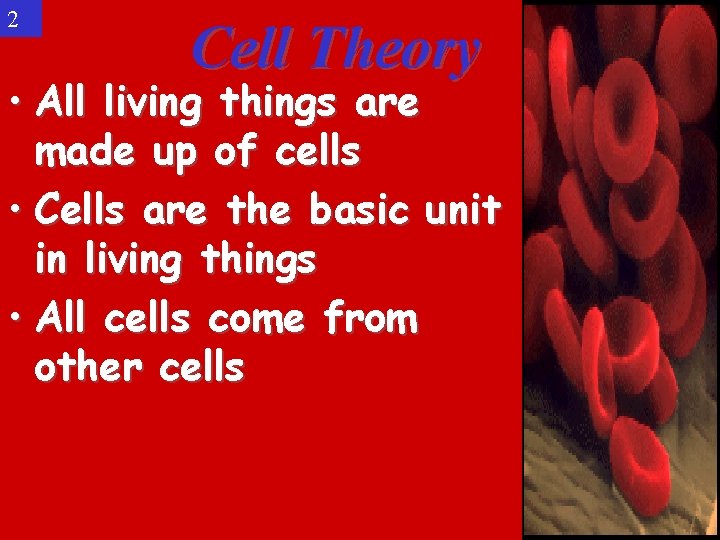 2

Cell Theory

• All living things are made up of cells

• Cells are the basic unit in living things

• All cells come from other cells